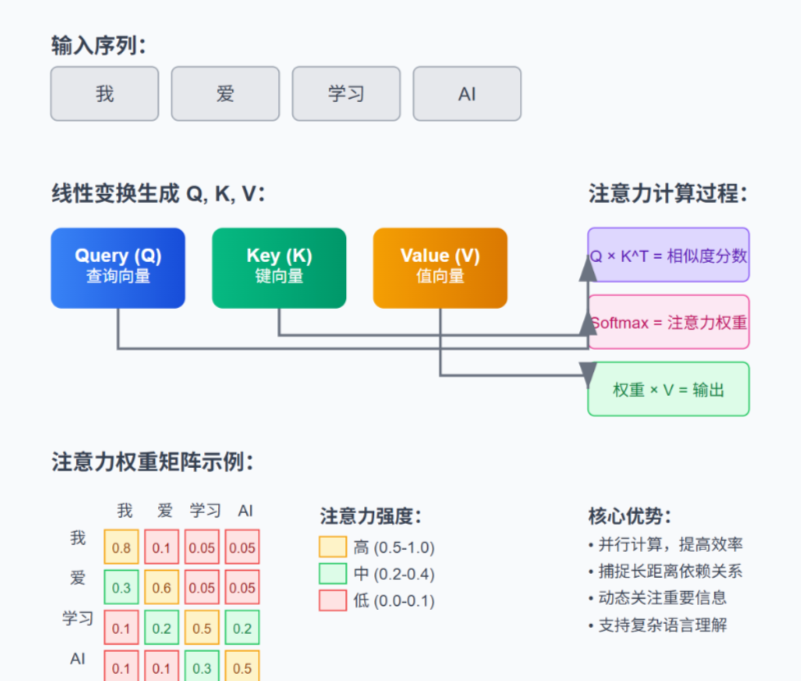 输入序列:

我 爱 学习 AI

线性变换生成 Q, K, V:

Query (Q) 查询向量

Key (K) 键向量

Value (V) 值向量

注意力计算过程:

Q × K^T = 相似度分数

Softmax = 注意力权重

权重 × V = 输出

注意力权重矩阵示例:

| | 我 | 爱 | 学习 | AI |
|---|---|---|---|---|
| 我 | 0.8 | 0.1 | 0.05 | 0.05 |
| 爱 | 0.3 | 0.6 | 0.05 | 0.05 |
| 学习 | 0.1 | 0.2 | 0.5 | 0.2 |
| AI | 0.1 | 0.1 | 0.3 | 0.5 |

注意力强度:

高 (0.5-1.0)

中 (0.2-0.4)

低 (0.0-0.1)

核心优势:

• 并行计算，提高效率

• 捕捉长距离依赖关系

• 动态关注重要信息

• 支持复杂语言理解